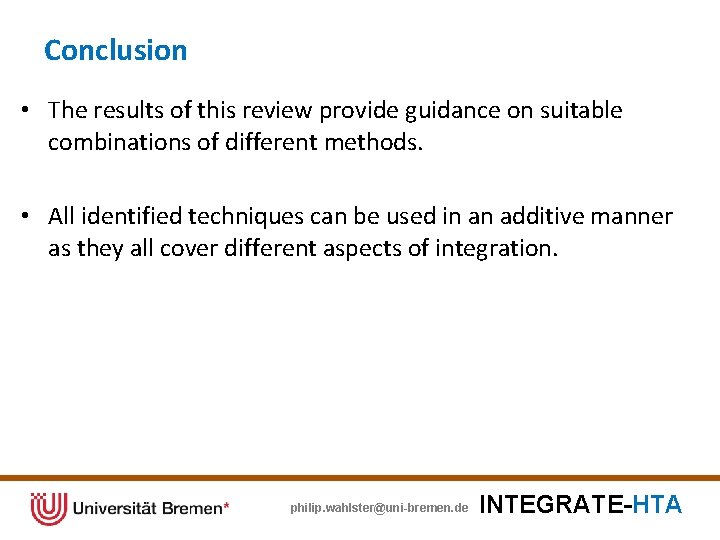 Conclusion

• The results of this review provide guidance on suitable combinations of different methods.

• All identified techniques can be used in an additive manner as they all cover different aspects of integration.

Universität Bremen*

philip.wahlster@uni-bremen.de

INTEGRATE-HTA